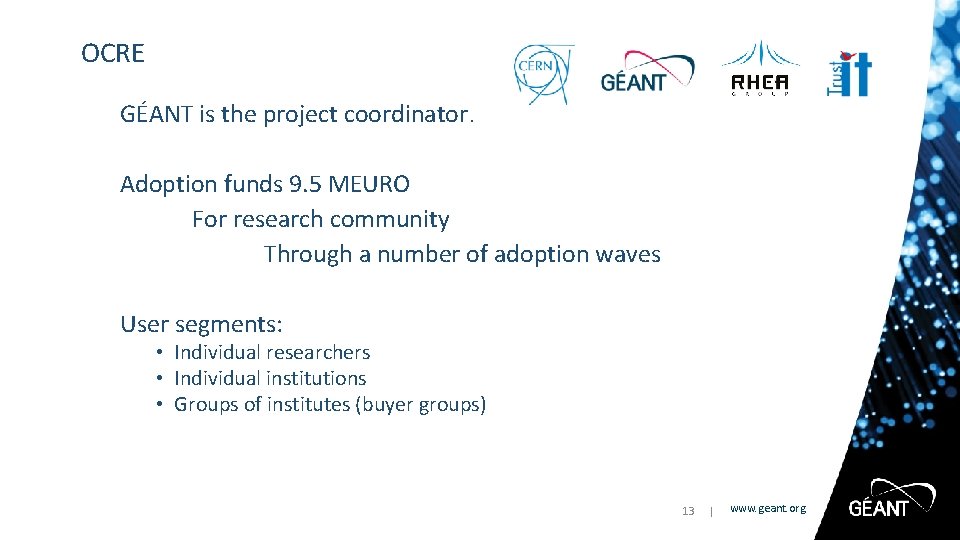 OCRE

CERN

GÉANT

RHEA
GROUP

Trust it

GÉANT is the project coordinator.

Adoption funds 9.5 MEURO
For research community
Through a number of adoption waves

User segments:
• Individual researchers
• Individual institutions
• Groups of institutes (buyer groups)

13 | www.geant.org

GÉANT